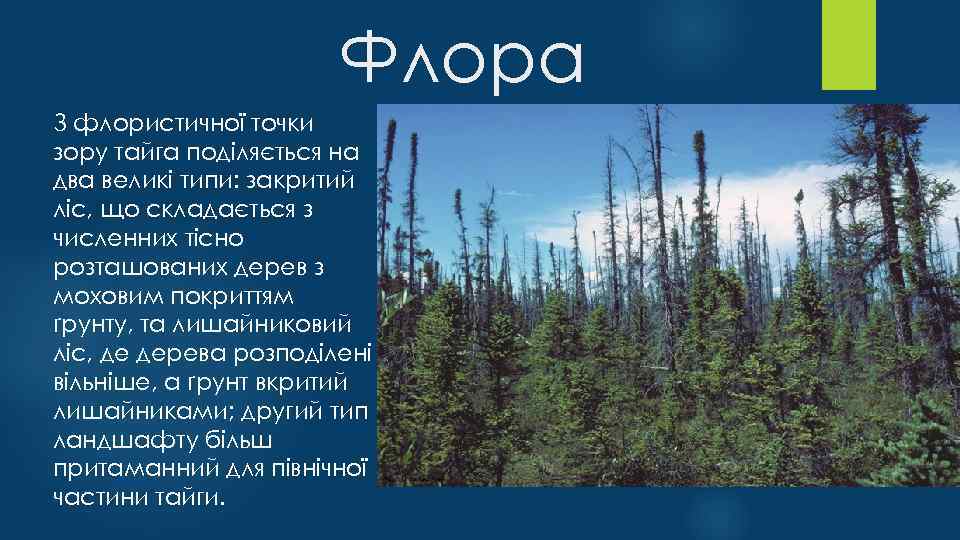 Флора

З флористичної точки зору тайга поділяється на два великі типи: закритий ліс, що складається з численних тісно розташованих дерев з моховим покриттям ґрунту, та лишайниковий ліс, де дерева розподілені вільніше, а ґрунт вкритий лишайниками; другий тип ландшафту більш притаманний для північної частини тайги.